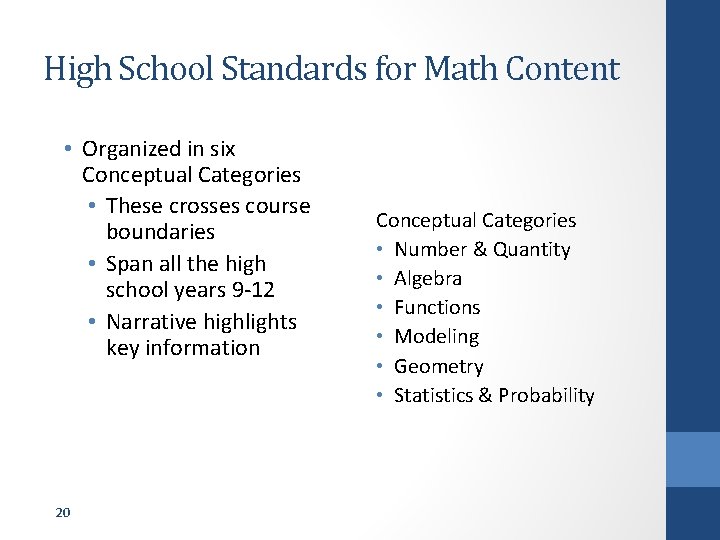 High School Standards for Math Content

• Organized in six Conceptual Categories
  • These crosses course boundaries
  • Span all the high school years 9-12
  • Narrative highlights key information

Conceptual Categories
• Number & Quantity
• Algebra
• Functions
• Modeling
• Geometry
• Statistics & Probability

20